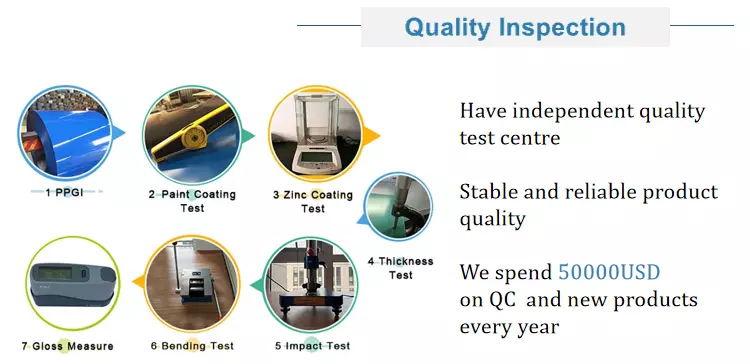 Quality Inspection

1 PPGI

2 Paint Coating Test

3 Zinc Coating Test

4 Thickness Test

5 Impact Test

6 Bending Test

7 Gloss Measure

Have independent quality test centre

Stable and reliable product quality

We spend 50000USD on QC and new products every year